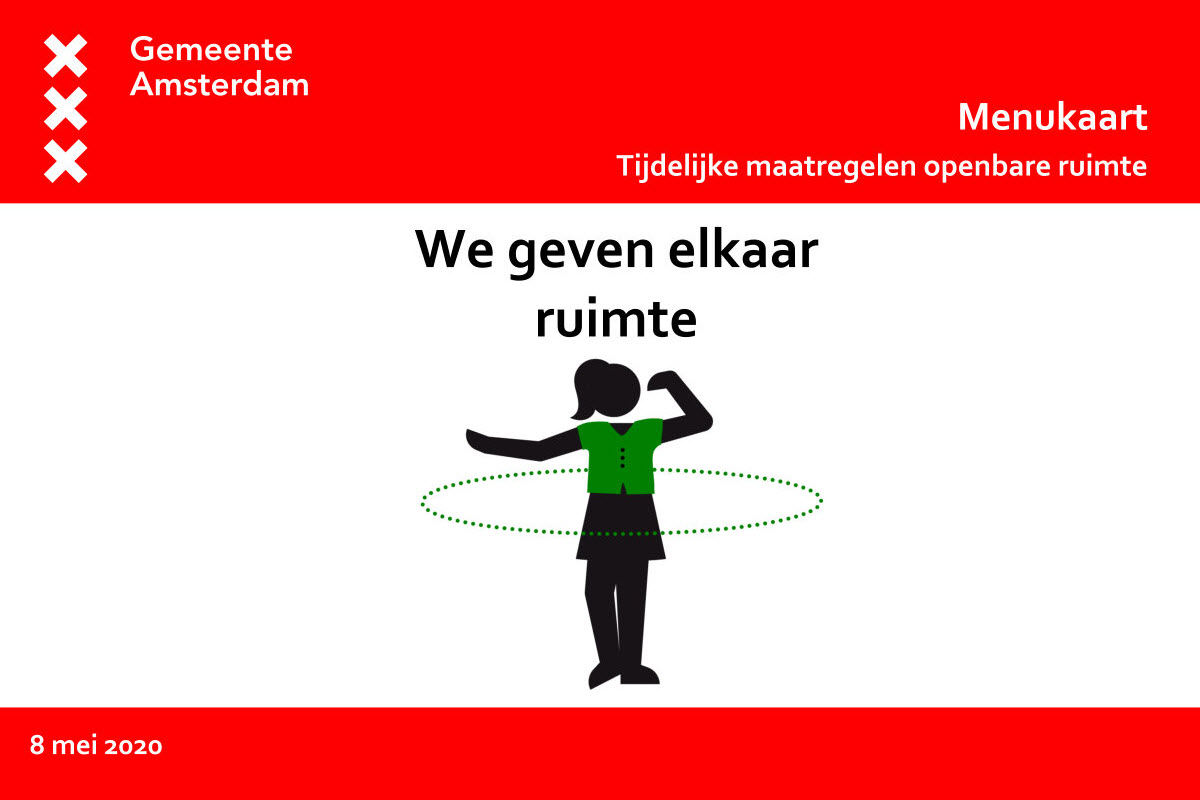 Gemeente
Amsterdam

Menukaart
Tijdelijke maatregelen openbare ruimte

We geven elkaar ruimte

8 mei 2020